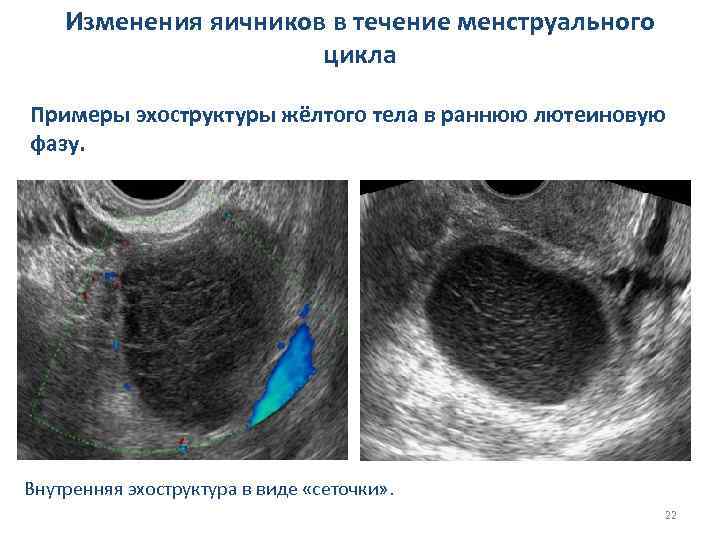 Изменения яичников в течение менструального цикла

Примеры эхоструктуры жёлтого тела в раннюю лютеиновую фазу.

Внутренняя эхоструктура в виде «сеточки».

22